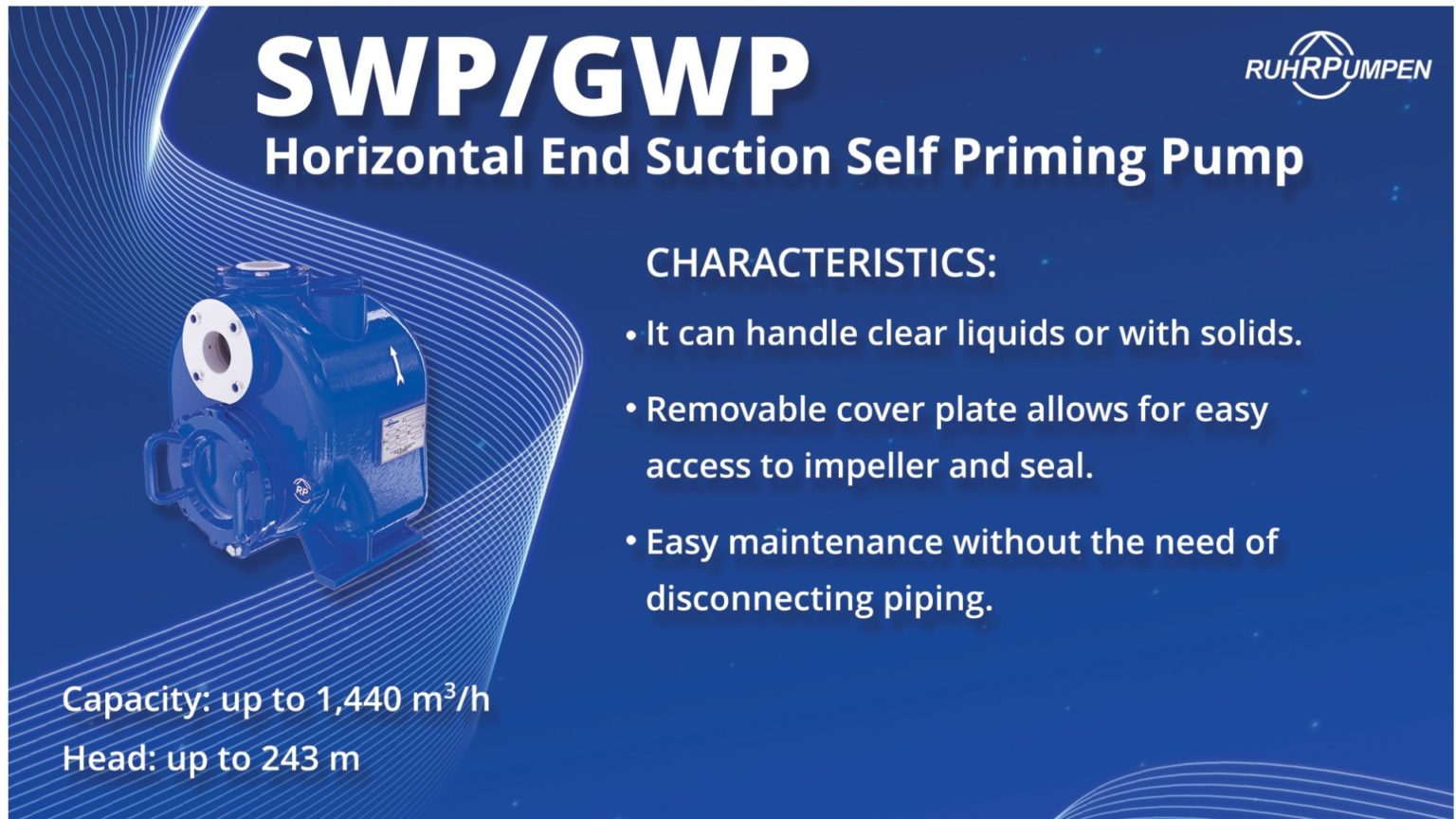 SWP/GWP

RUHRPUMPEN

Horizontal End Suction Self Priming Pump

CHARACTERISTICS:

• It can handle clear liquids or with solids.

• Removable cover plate allows for easy access to impeller and seal.

• Easy maintenance without the need of disconnecting piping.

RP

Capacity: up to 1,440 $m^3/h$

Head: up to 243 m